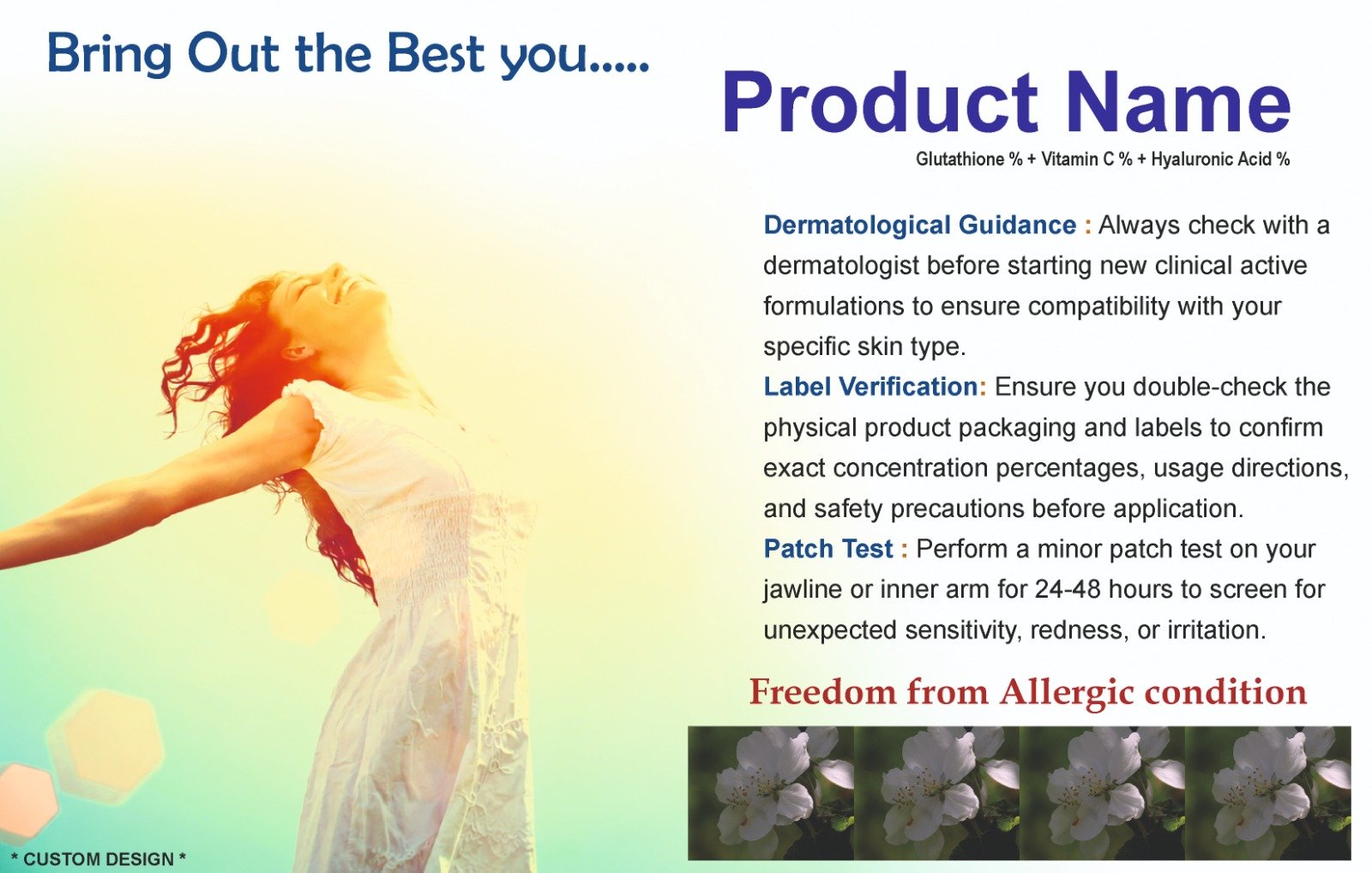 Bring Out the Best you.....

Product Name

Glutathione % + Vitamin C % + Hyaluronic Acid %

Dermatological Guidance : Always check with a dermatologist before starting new clinical active formulations to ensure compatibility with your specific skin type.

Label Verification: Ensure you double-check the physical product packaging and labels to confirm exact concentration percentages, usage directions, and safety precautions before application.

Patch Test : Perform a minor patch test on your jawline or inner arm for 24-48 hours to screen for unexpected sensitivity, redness, or irritation.

Freedom from Allergic condition

* CUSTOM DESIGN *